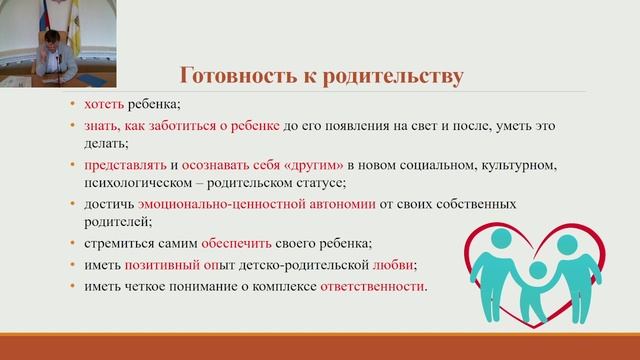 Готовность к родительству

• хотеть ребенка;
• знать, как заботиться о ребенке до его появления на свет и после, уметь это делать;
• представлять и осознавать себя «другим» в новом социальном, культурном, психологическом – родительском статусе;
• достичь эмоционально-ценностной автономии от своих собственных родителей;
• стремиться самим обеспечить своего ребенка;
• иметь позитивный опыт детско-родительской любви;
• иметь четкое понимание о комплексе ответственности.